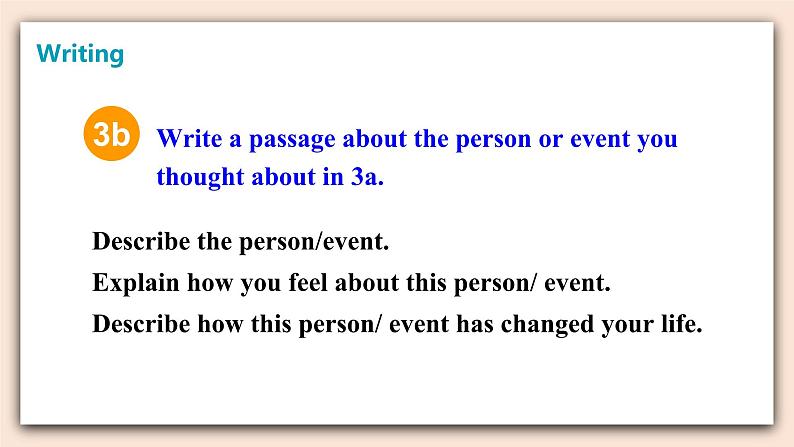 Writing

3b Write a passage about the person or event you thought about in 3a.

Describe the person/event.
Explain how you feel about this person/ event.
Describe how this person/ event has changed your life.